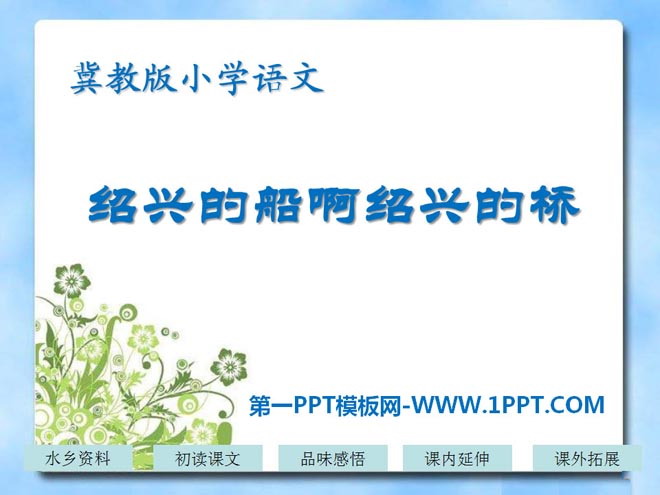 冀教版小学语文

绍兴的船啊绍兴的桥

第一PPT模板网-WWW.1PPT.COM

水乡资料　初读课文　品味感悟　课内延伸　课外拓展